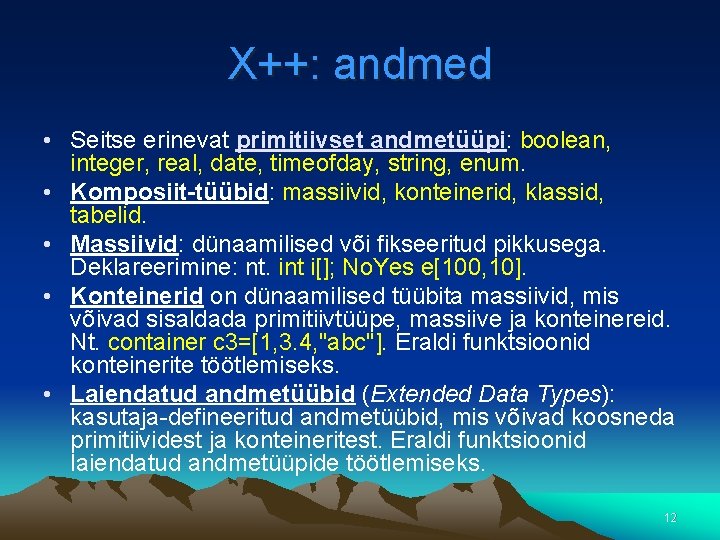 X++: andmed

• Seitse erinevat primitiivset andmetüüpi: boolean, integer, real, date, timeofday, string, enum.
• Komposiit-tüübid: massiivid, konteinerid, klassid, tabelid.
• Massiivid: dünaamilised või fikseeritud pikkusega. Deklareerimine: nt. int i[]; NoYes e[100,10].
• Konteinerid on dünaamilised tüübita massiivid, mis võivad sisaldada primitiivtüüpe, massiive ja konteinereid. Nt. container c3=[1,3.4,"abc"]. Eraldi funktsioonid konteinerite töötlemiseks.
• Laiendatud andmetüübid (Extended Data Types): kasutaja-defineeritud andmetüübid, mis võivad koosneda primitiividest ja konteineritest. Eraldi funktsioonid laiendatud andmetüüpide töötlemiseks.

12